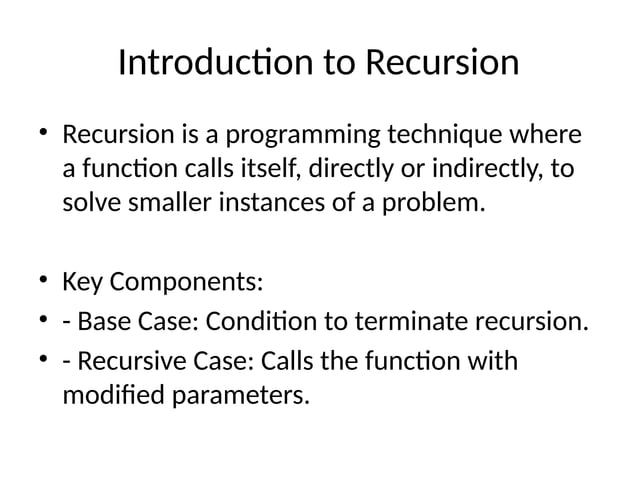 Introduction to Recursion

• Recursion is a programming technique where a function calls itself, directly or indirectly, to solve smaller instances of a problem.

• Key Components:
• - Base Case: Condition to terminate recursion.
• - Recursive Case: Calls the function with modified parameters.